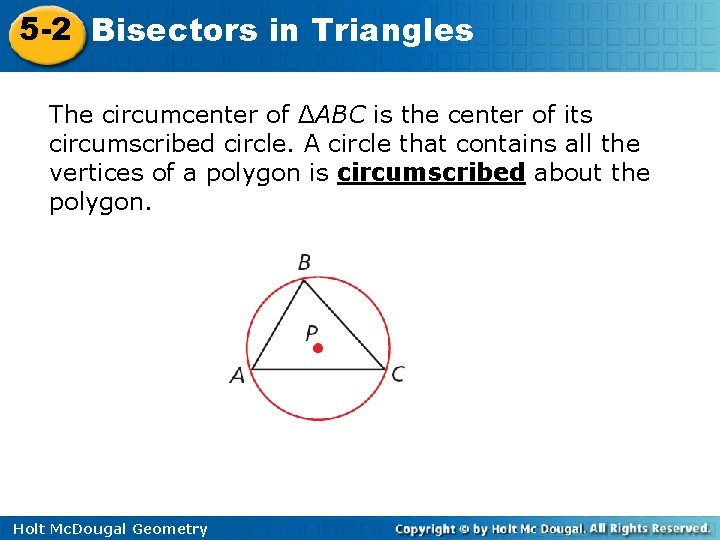 5-2 Bisectors in Triangles

The circumcenter of $\Delta ABC$ is the center of its circumscribed circle. A circle that contains all the vertices of a polygon is **circumscribed** about the polygon.

B
P
A
C

Holt McDougal Geometry

Copyright © by Holt Mc Dougal. All Rights Reserved.